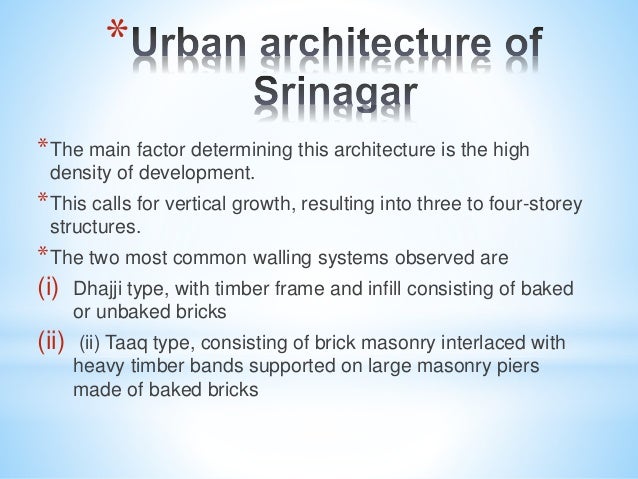 *Urban architecture of Srinagar

*The main factor determining this architecture is the high density of development.

*This calls for vertical growth, resulting into three to four-storey structures.

*The two most common walling systems observed are

(i) Dhajji type, with timber frame and infill consisting of baked or unbaked bricks

(ii) (ii) Taaq type, consisting of brick masonry interlaced with heavy timber bands supported on large masonry piers made of baked bricks